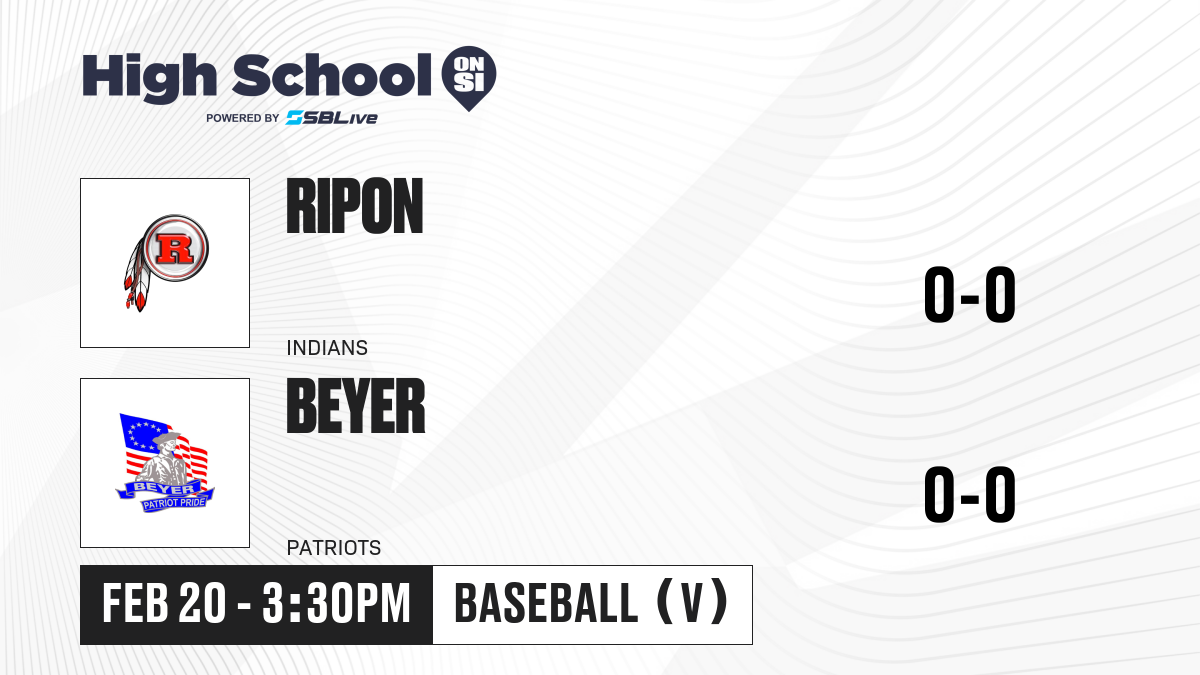 High School ON SI
POWERED BY SBLive

R

RIPON
INDIANS
0-0

BEYER
PATRIOT PRIDE

BEYER
PATRIOTS
0-0

FEB 20 - 3:30PM
BASEBALL (V)